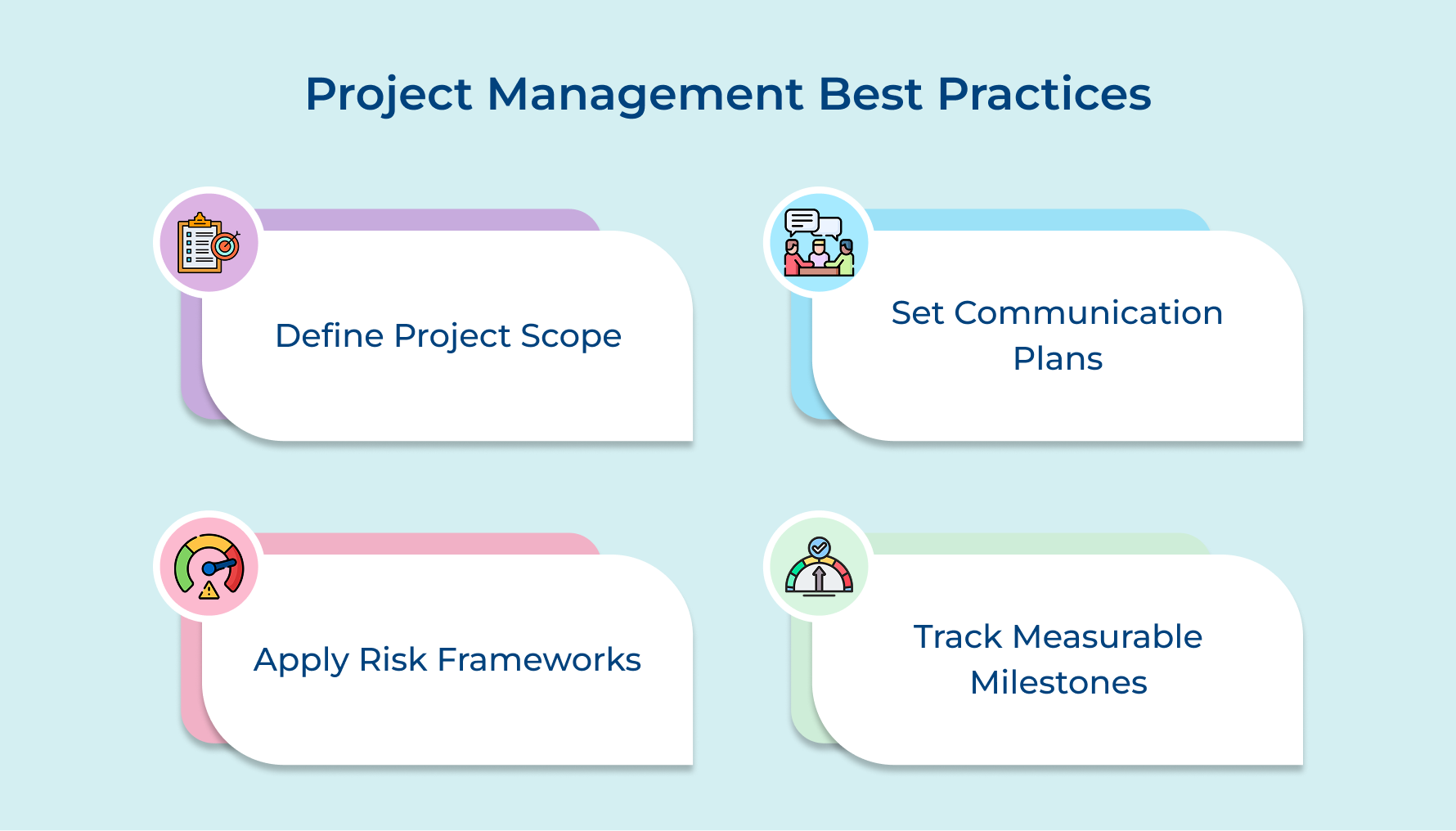 Project Management Best Practices

Define Project Scope

Set Communication Plans

Apply Risk Frameworks

Track Measurable Milestones